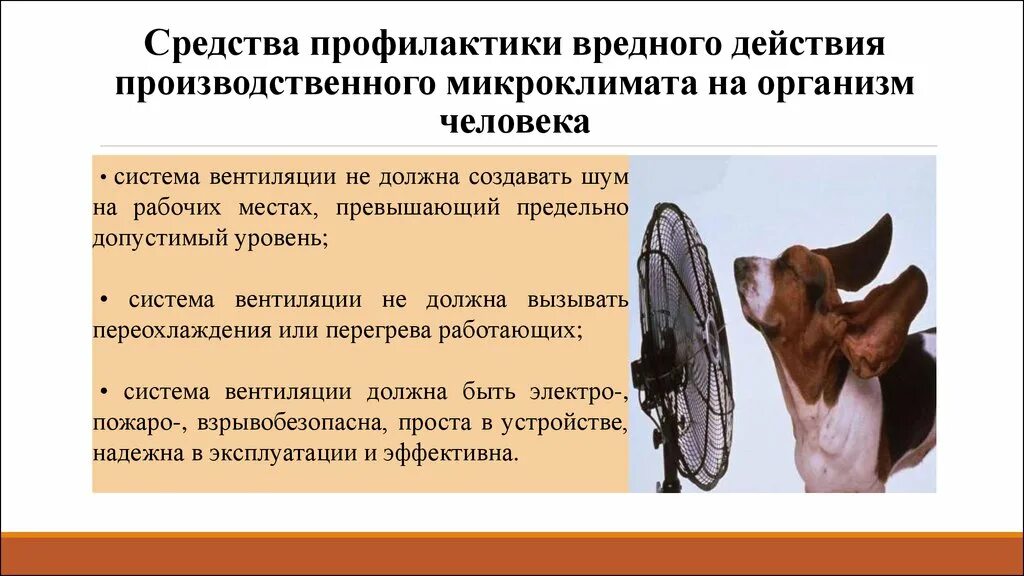 Средства профилактики вредного действия производственного микроклимата на организм человека

• система вентиляции не должна создавать шум на рабочих местах, превышающий предельно допустимый уровень;

• система вентиляции не должна вызывать переохлаждения или перегрева работающих;

• система вентиляции должна быть электро-, пожаро-, взрывобезопасна, проста в устройстве, надежна в эксплуатации и эффективна.